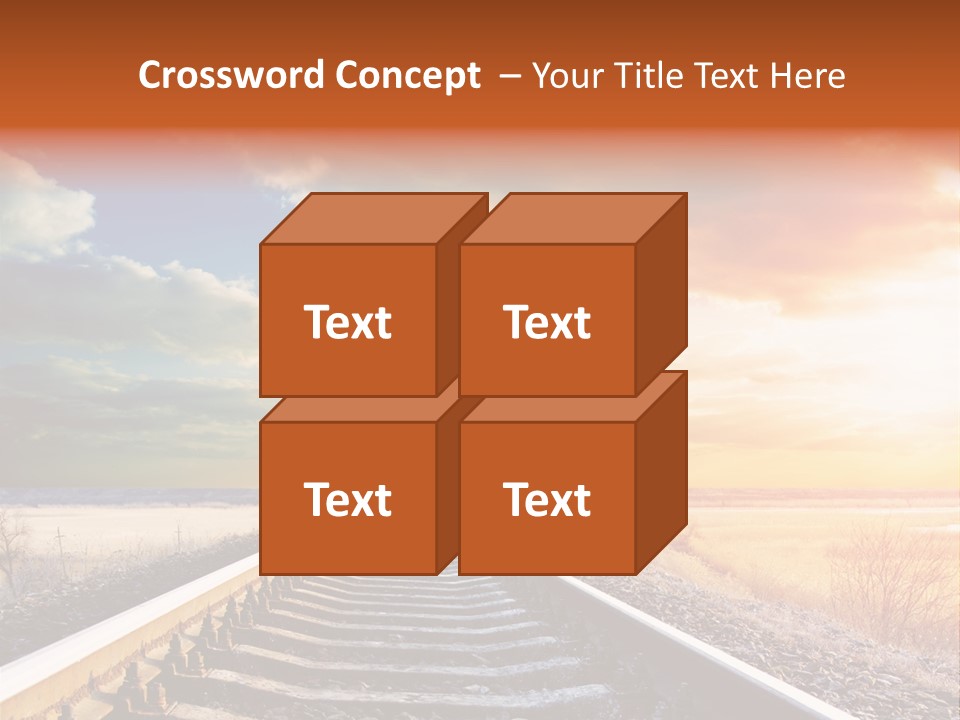 Crossword Concept – Your Title Text Here

Text

Text

Text

Text